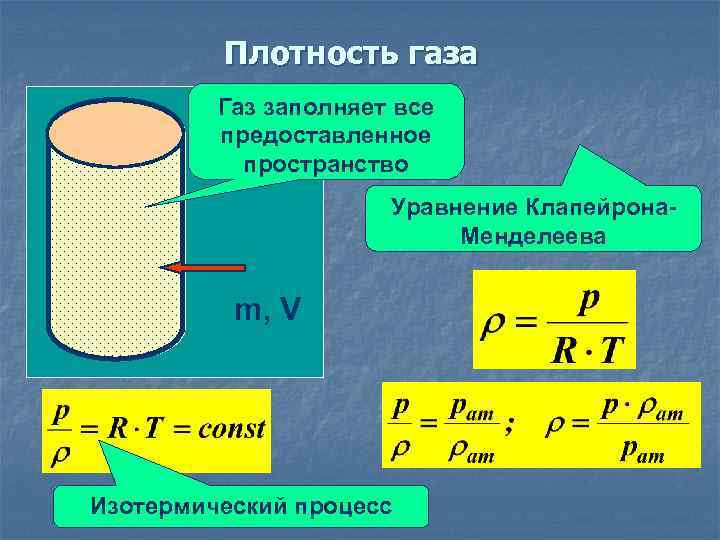 Плотность газа

Газ заполняет все предоставленное пространство

Уравнение Клапейрона-Менделеева

m, V

$\rho = \frac{p}{R \cdot T}$

$\frac{p}{\rho} = R \cdot T = const$

$\frac{p}{\rho} = \frac{p_{am}}{\rho_{am}}; \quad \rho = \frac{p \cdot \rho_{am}}{p_{am}}$

Изотермический процесс